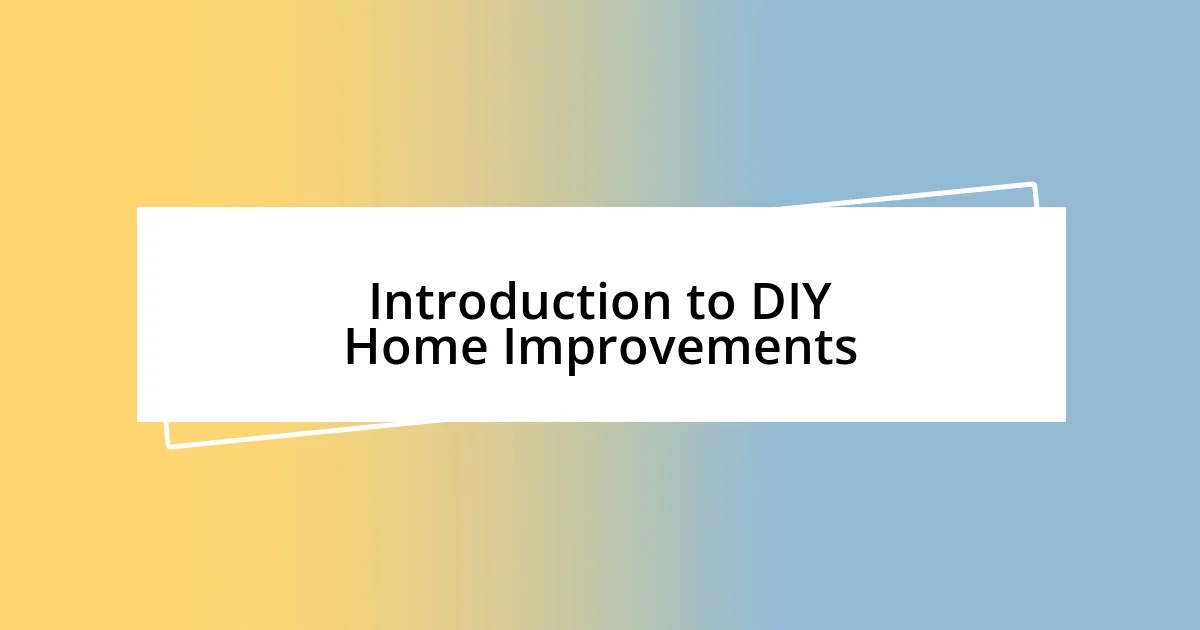 Introduction to DIY Home Improvements